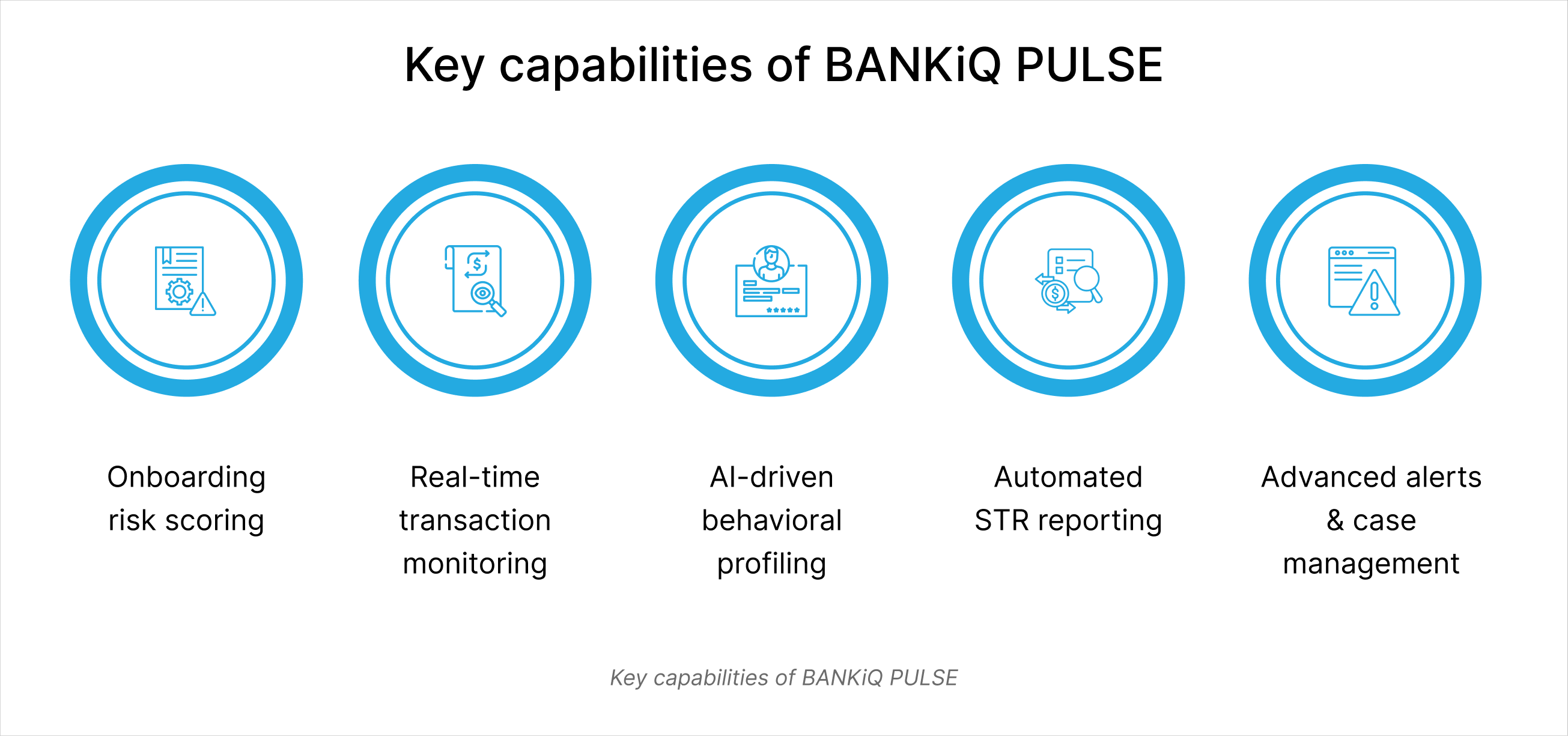 Key capabilities of BANKiQ PULSE

Onboarding risk scoring

Real-time transaction monitoring

AI-driven behavioral profiling

Automated STR reporting

Advanced alerts & case management

Key capabilities of BANKiQ PULSE